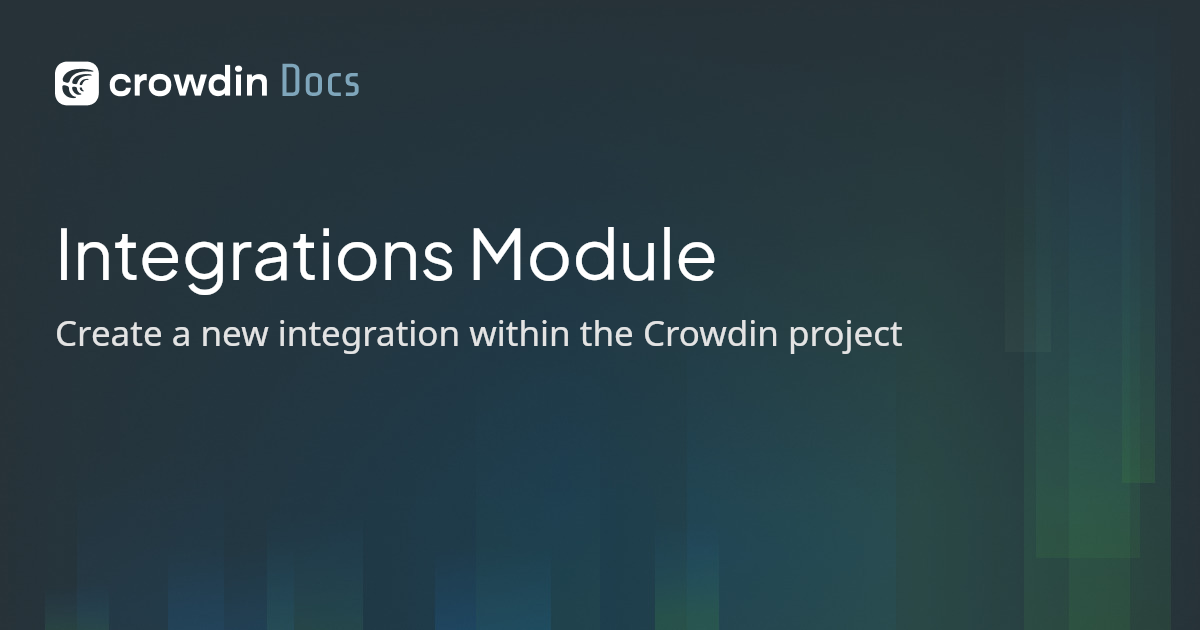 crowdin Docs

Integrations Module

Create a new integration within the Crowdin project